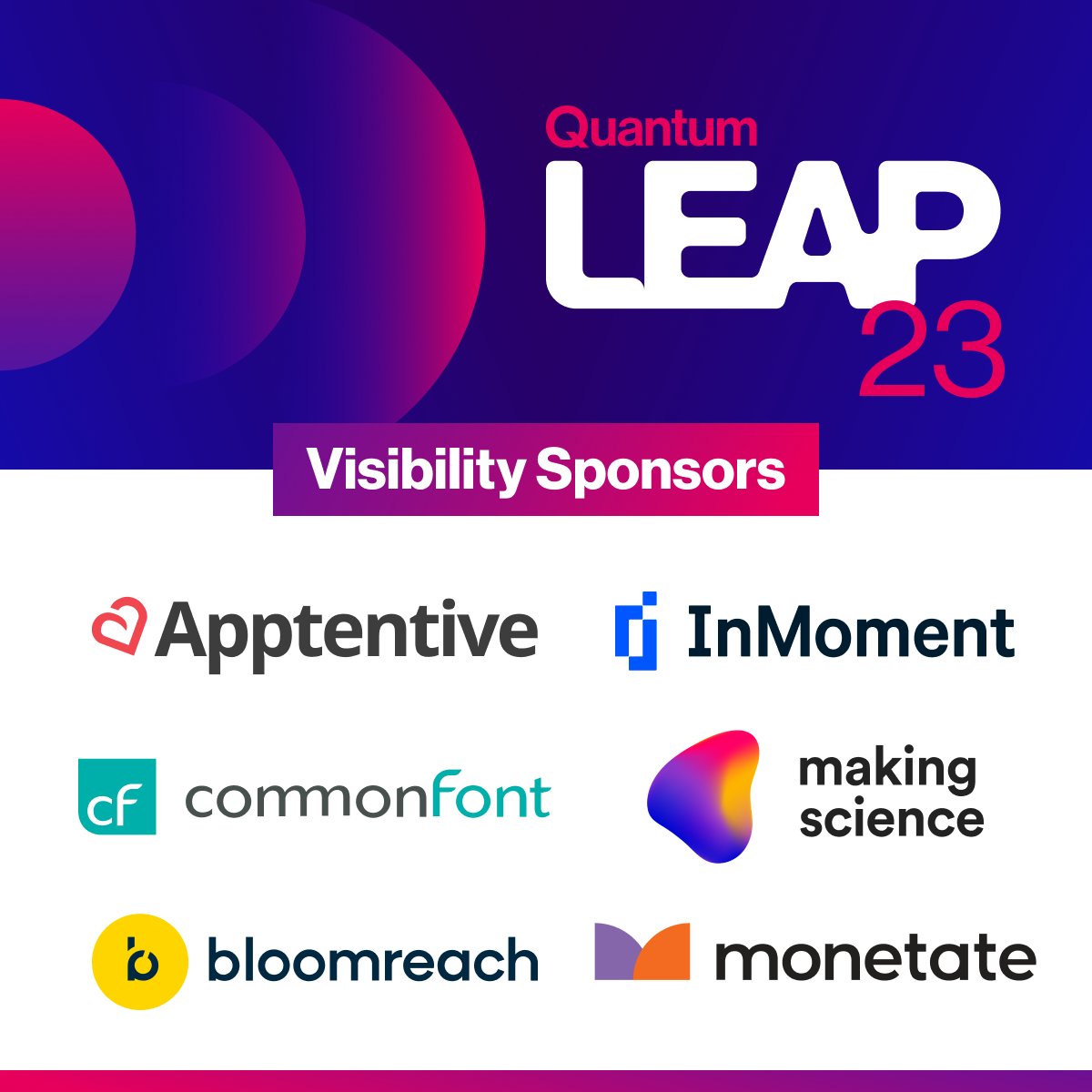 Quantum
LEAP
23

Visibility Sponsors

Apptentive

InMoment

cf commonfont

making science

b bloomreach

monetate